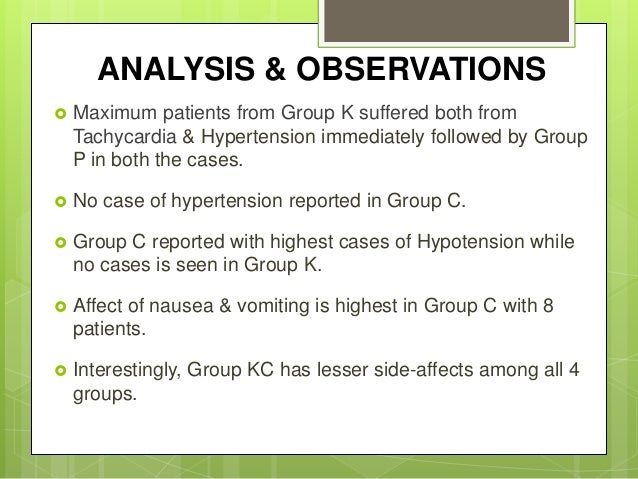 ANALYSIS & OBSERVATIONS

Maximum patients from Group K suffered both from Tachycardia & Hypertension immediately followed by Group P in both the cases.

No case of hypertension reported in Group C.

Group C reported with highest cases of Hypotension while no cases is seen in Group K.

Affect of nausea & vomiting is highest in Group C with 8 patients.

Interestingly, Group KC has lesser side-affects among all 4 groups.